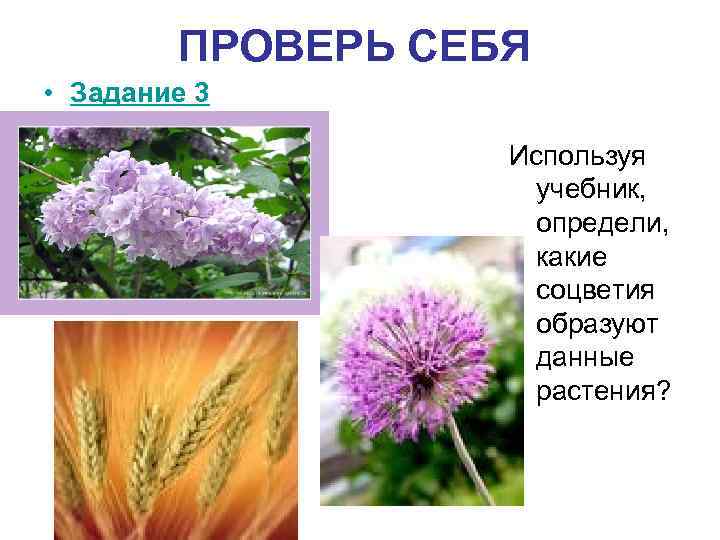 ПРОВЕРЬ СЕБЯ

• Задание 3

Используя учебник, определи, какие соцветия образуют данные растения?